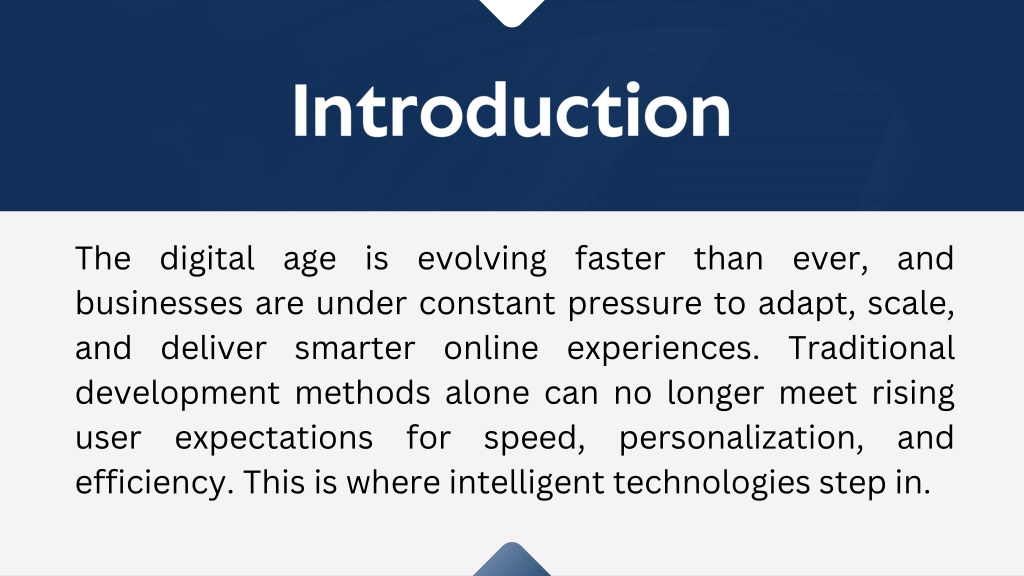 Introduction

The digital age is evolving faster than ever, and businesses are under constant pressure to adapt, scale, and deliver smarter online experiences. Traditional development methods alone can no longer meet rising user expectations for speed, personalization, and efficiency. This is where intelligent technologies step in.